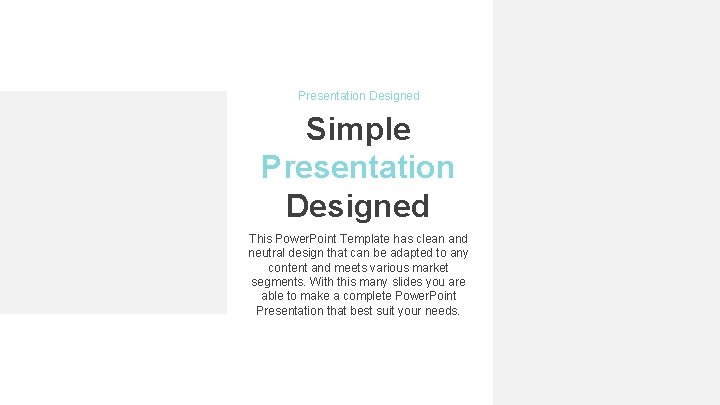 Presentation Designed

Simple
Presentation
Designed

This PowerPoint Template has clean and neutral design that can be adapted to any content and meets various market segments. With this many slides you are able to make a complete PowerPoint Presentation that best suit your needs.